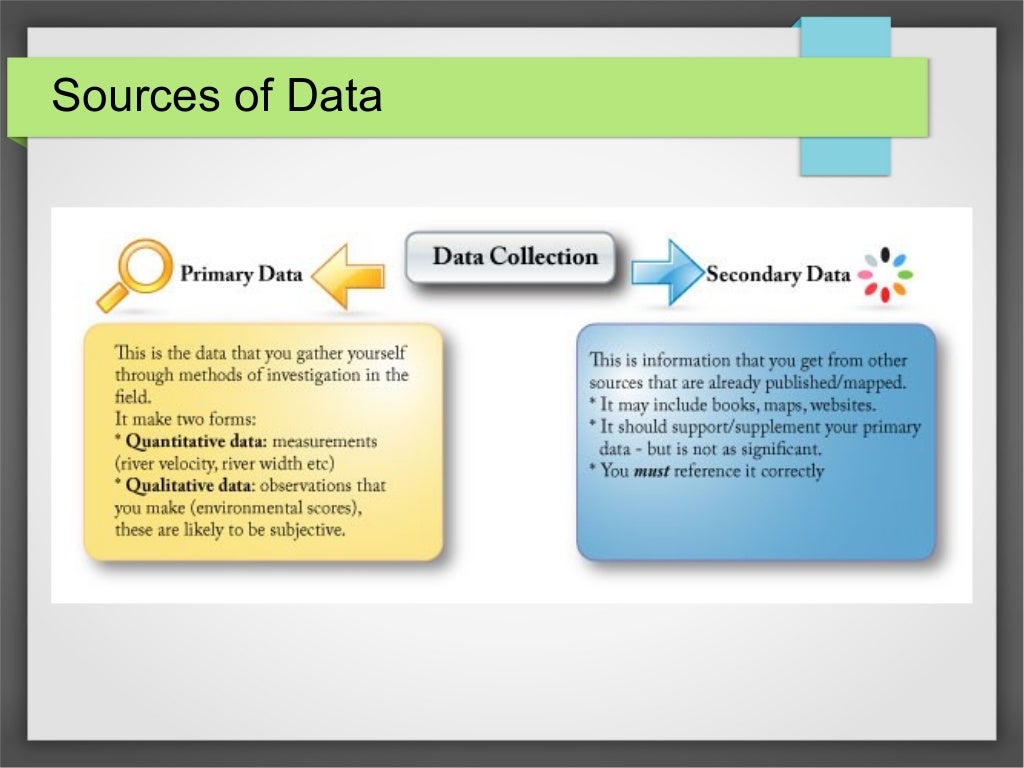 Sources of Data

Primary Data

Data Collection

Secondary Data

This is the data that you gather yourself through methods of investigation in the field.
It make two forms:
* Quantitative data: measurements (river velocity, river width etc)
* Qualitative data: observations that you make (environmental scores), these are likely to be subjective.

This is information that you get from other sources that are already published/mapped.
* It may include books, maps, websites.
* It should support/supplement your primary data - but is not as significant.
* You must reference it correctly